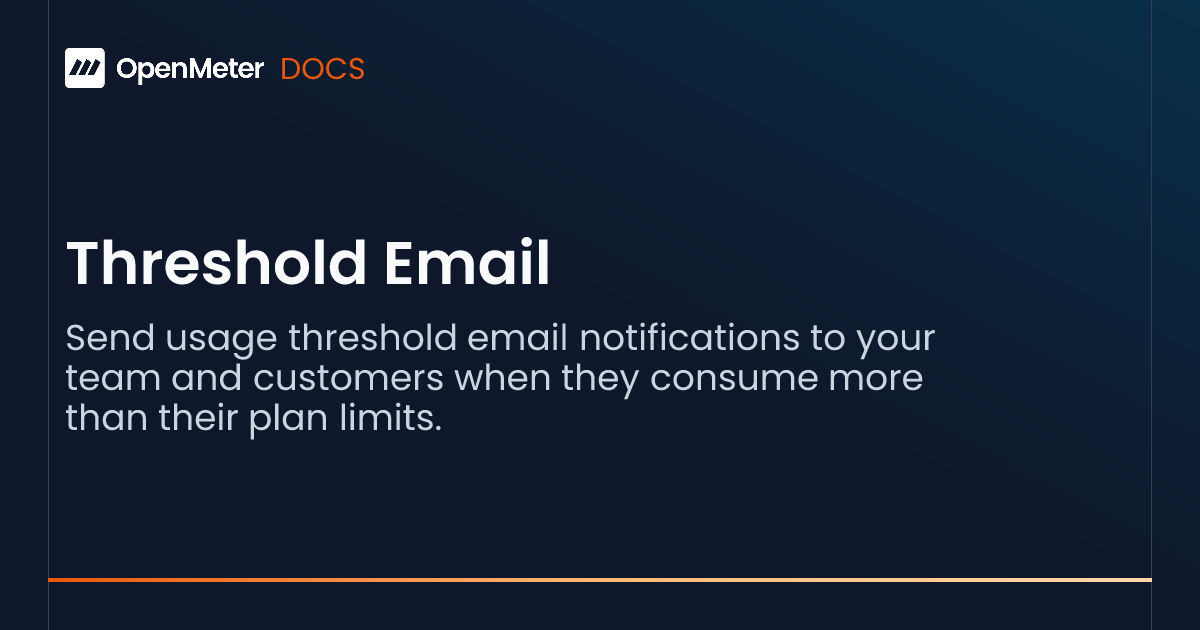 OpenMeter DOCS

Threshold Email

Send usage threshold email notifications to your team and customers when they consume more than their plan limits.